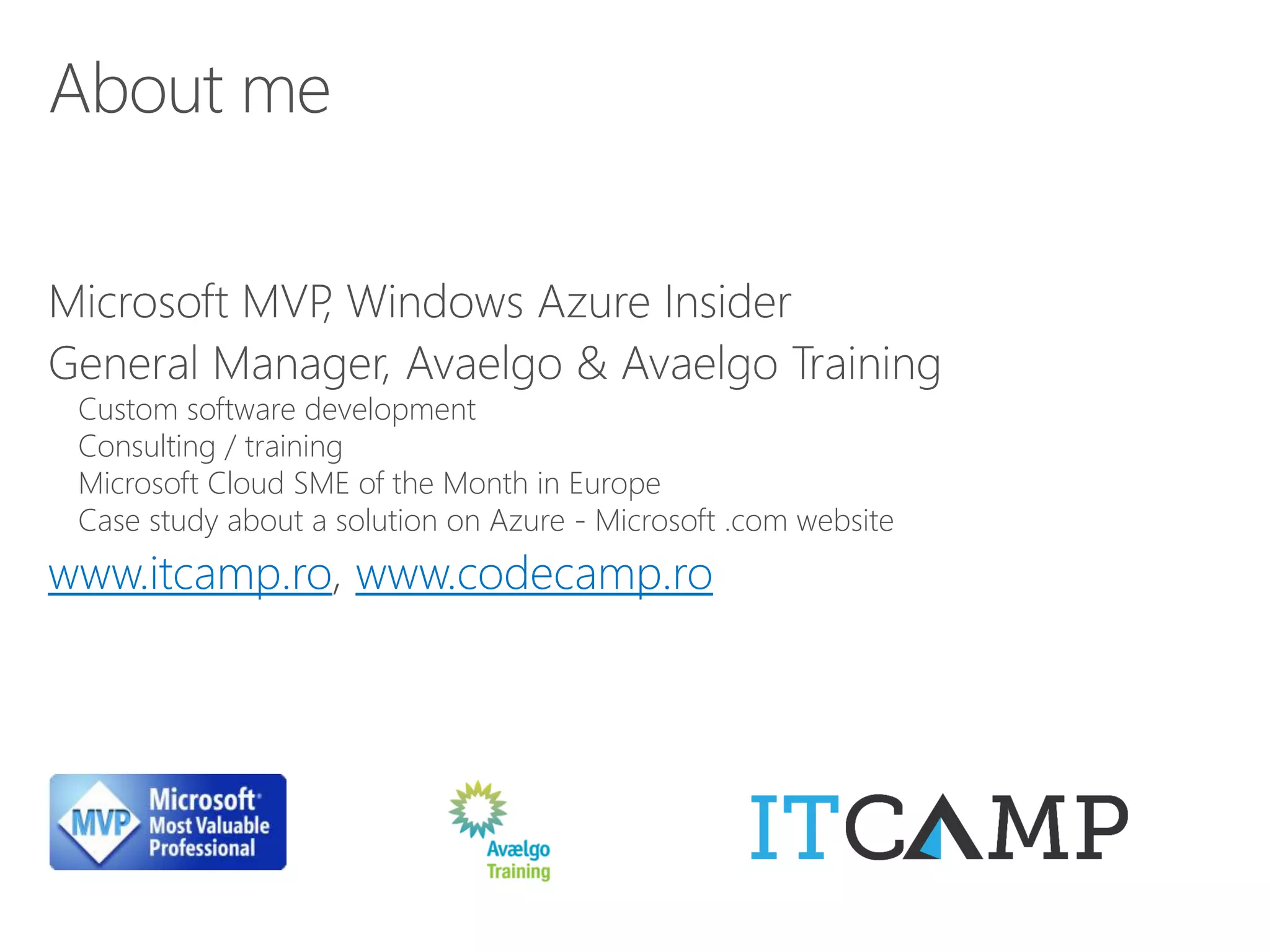 About me

Microsoft MVP, Windows Azure Insider

General Manager, Avaelgo & Avaelgo Training

Custom software development

Consulting / training

Microsoft Cloud SME of the Month in Europe

Case study about a solution on Azure - Microsoft .com website

www.itcamp.ro, www.codecamp.ro

MVP Microsoft Most Valuable Professional

Avælgo Training

ITCAMP